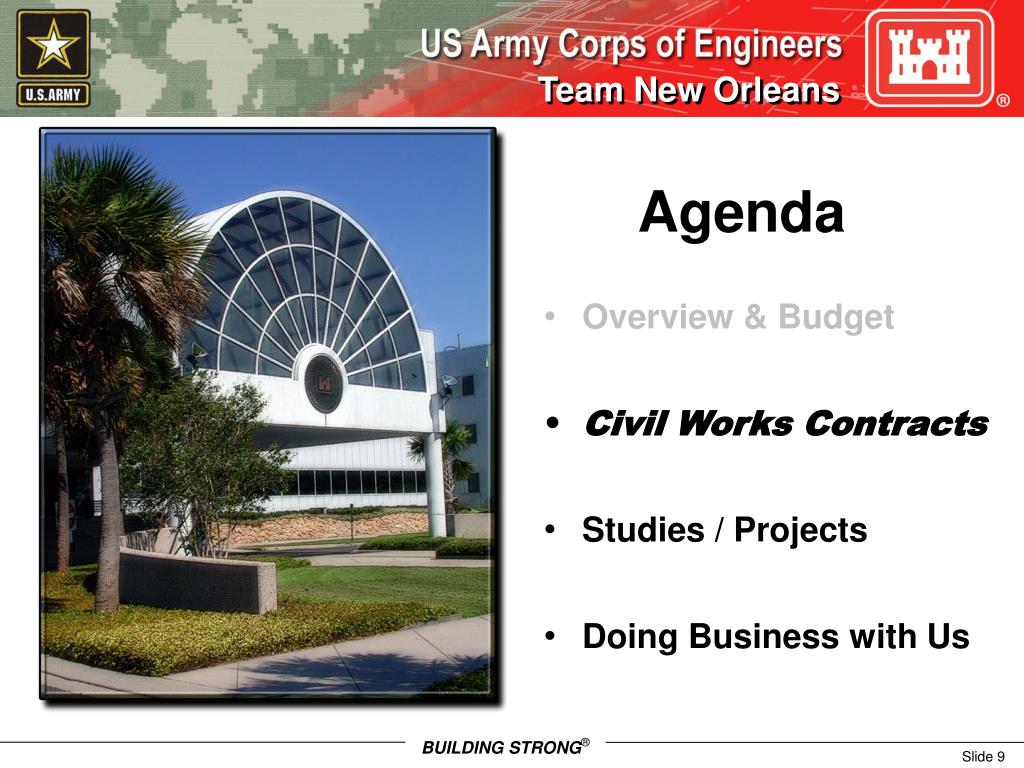 U.S.ARMY

US Army Corps of Engineers
Team New Orleans

®

Agenda

• Overview & Budget

• Civil Works Contracts

• Studies / Projects

• Doing Business with Us

BUILDING STRONG®

Slide 9